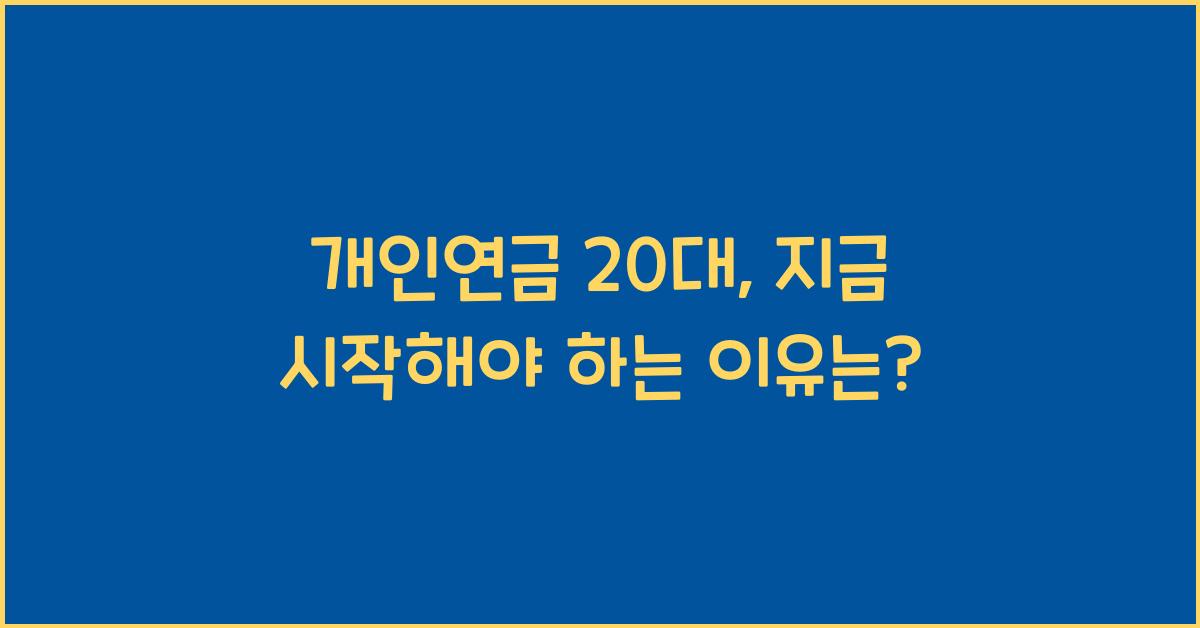 개인연금 20대, 지금 시작해야 하는 이유는?